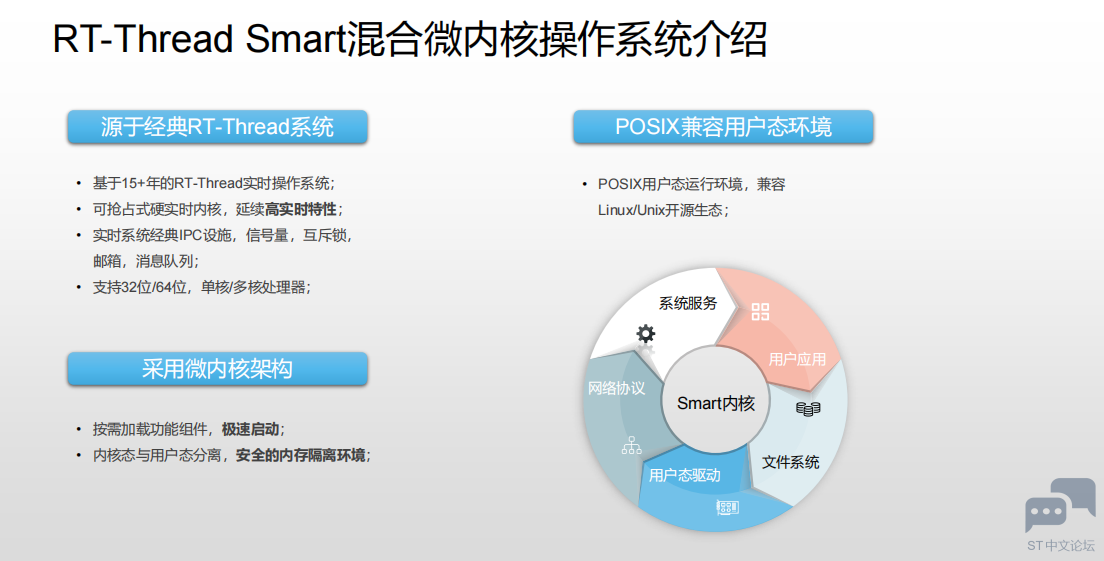 RT-Thread Smart混合微内核操作系统介绍

源于经典RT-Thread系统

• 基于15+年的RT-Thread实时操作系统;
• 可抢占式硬实时内核，延续高实时特性;
• 实时系统经典IPC设施，信号量，互斥锁，邮箱，消息队列;
• 支持32位/64位，单核/多核处理器;

采用微内核架构

• 按需加载功能组件，极速启动;
• 内核态与用户态分离，安全的内存隔离环境;

POSIX兼容用户态环境

• POSIX用户态运行环境，兼容Linux/Unix开源生态;

系统服务
用户应用
网络协议
Smart内核
文件系统
用户态驱动

ST中文论坛